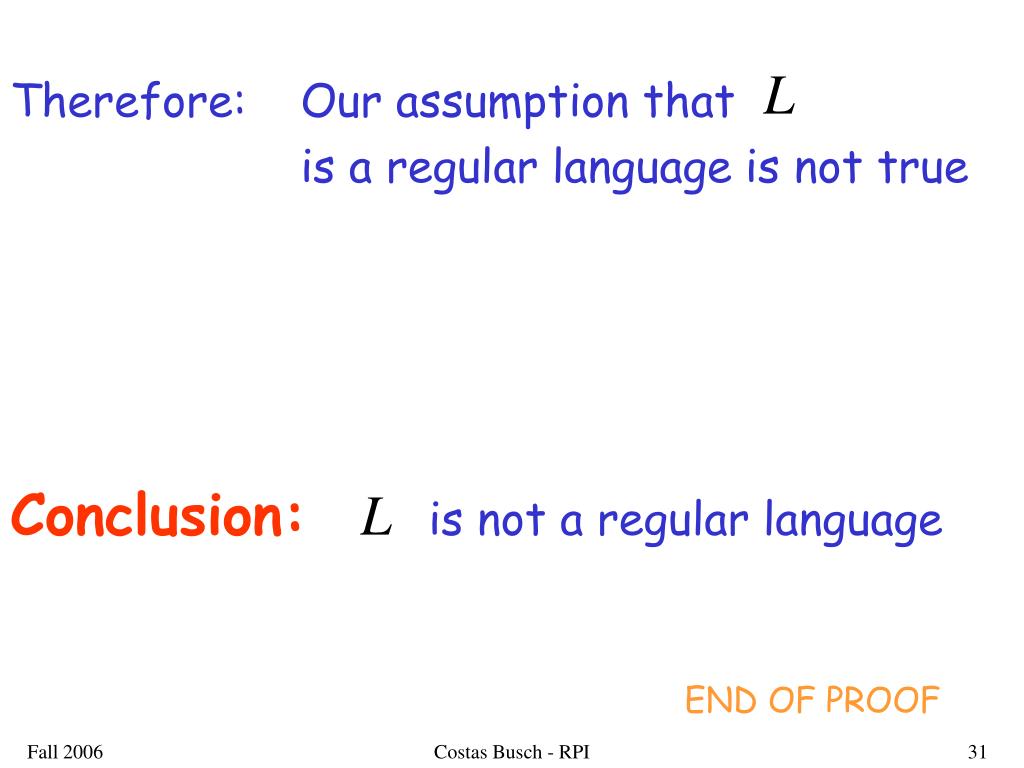 Therefore: Our assumption that $L$ is a regular language is not true

Conclusion: $L$ is not a regular language

END OF PROOF

Fall 2006

Costas Busch - RPI

31